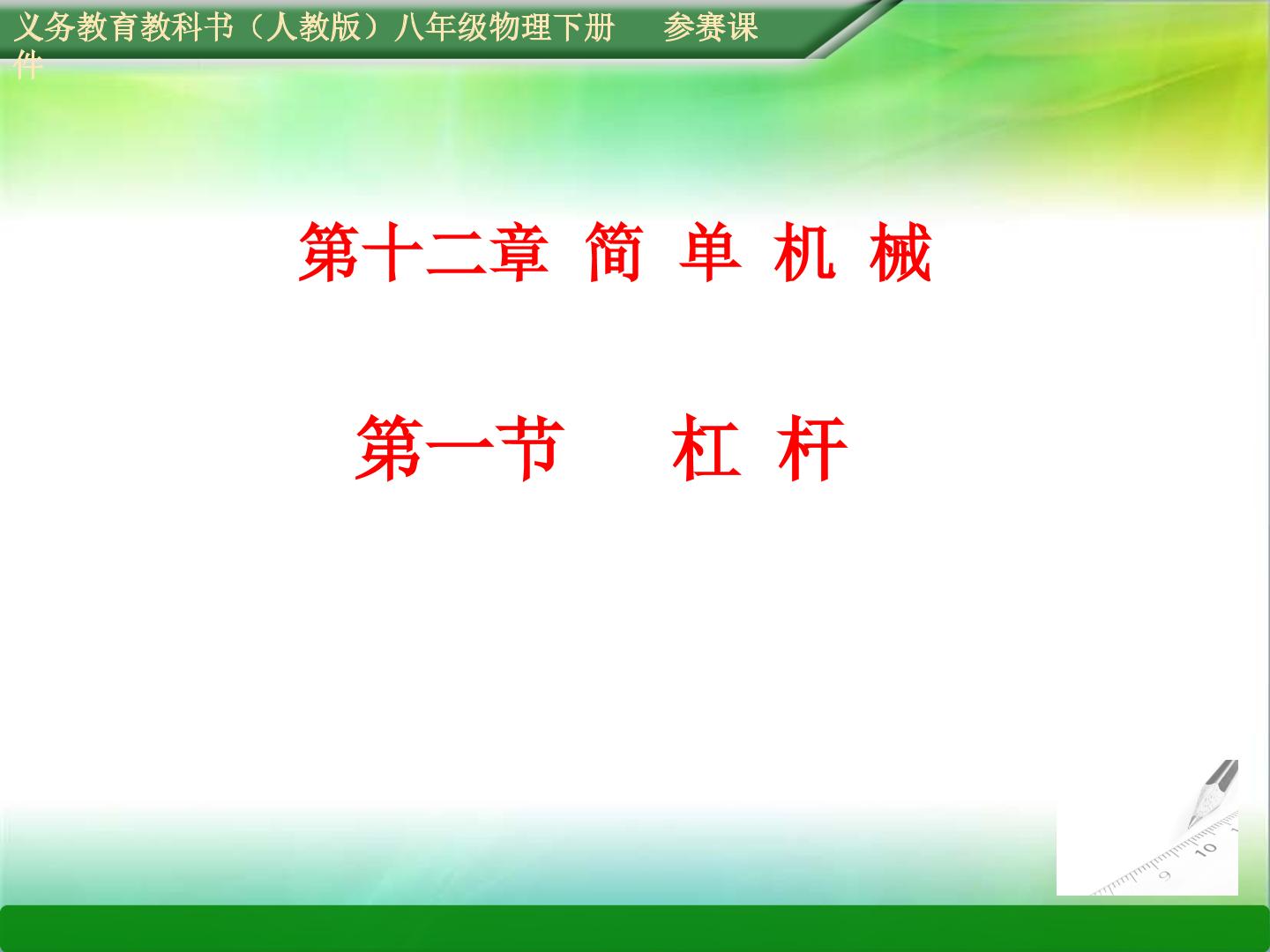 义务教育教科书（人教版）八年级物理下册 参赛课件

第十二章 简 单 机 械

第一节 杠 杆